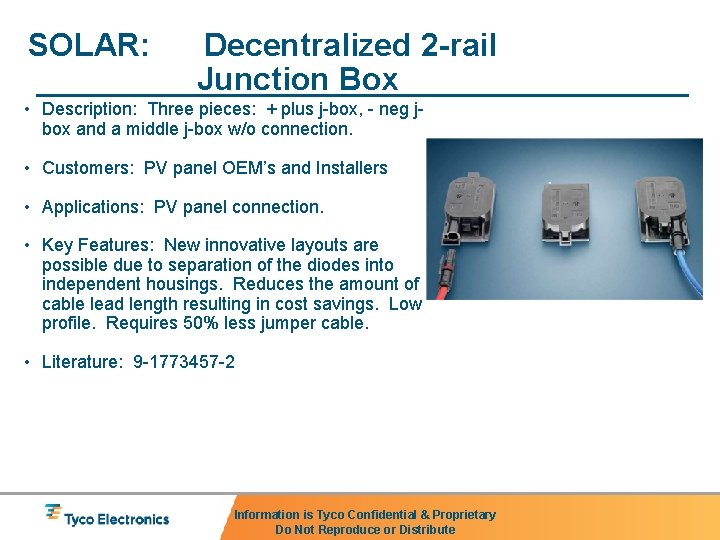 SOLAR: Decentralized 2-rail Junction Box

• Description: Three pieces: + plus j-box, - neg j-box and a middle j-box w/o connection.

• Customers: PV panel OEM's and Installers

• Applications: PV panel connection.

• Key Features: New innovative layouts are possible due to separation of the diodes into independent housings. Reduces the amount of cable lead length resulting in cost savings. Low profile. Requires 50% less jumper cable.

• Literature: 9-1773457-2

Tyco Electronics

Information is Tyco Confidential & Proprietary
Do Not Reproduce or Distribute